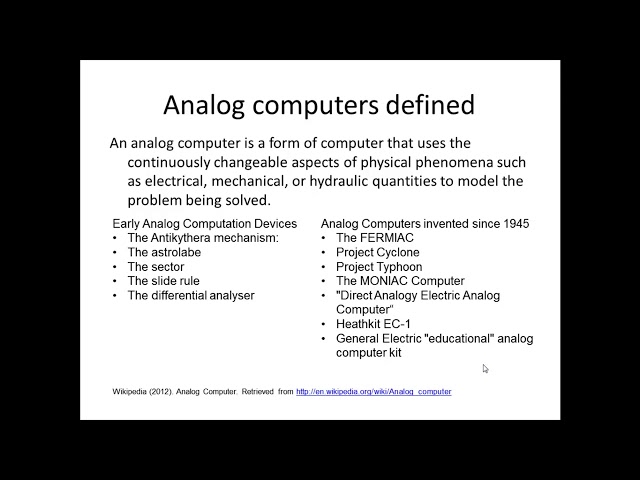 Analog computers defined

An analog computer is a form of computer that uses the continuously changeable aspects of physical phenomena such as electrical, mechanical, or hydraulic quantities to model the problem being solved.

Early Analog Computation Devices
• The Antikythera mechanism:
• The astrolabe
• The sector
• The slide rule
• The differential analyser

Analog Computers invented since 1945
• The FERMIAC
• Project Cyclone
• Project Typhoon
• The MONIAC Computer
• "Direct Analogy Electric Analog Computer"
• Heathkit EC-1
• General Electric "educational" analog computer kit

Wikipedia (2012). Analog Computer. Retrieved from http://en.wikipedia.org/wiki/Analog_computer